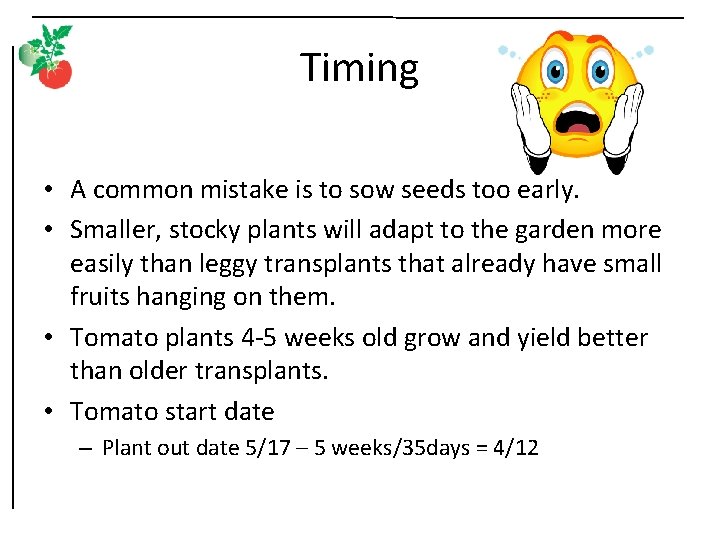 Timing

• A common mistake is to sow seeds too early.
• Smaller, stocky plants will adapt to the garden more easily than leggy transplants that already have small fruits hanging on them.
• Tomato plants 4-5 weeks old grow and yield better than older transplants.
• Tomato start date
– Plant out date 5/17 – 5 weeks/35days = 4/12